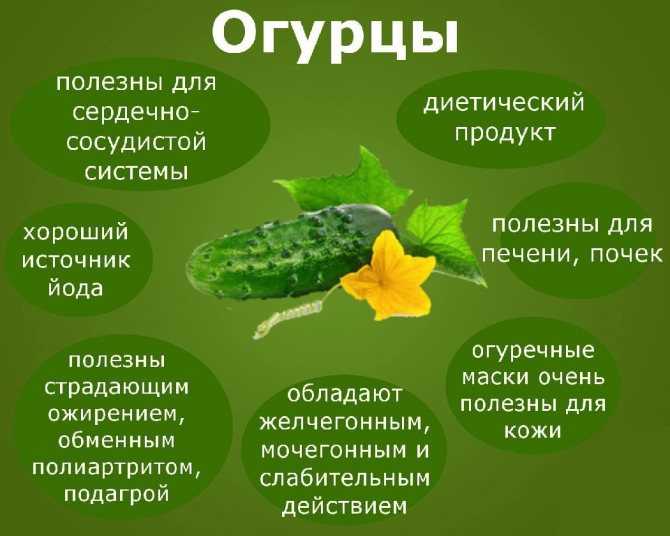 Огурцы

полезны для сердечно-сосудистой системы

диетический продукт

хороший источник йода

полезны для печени, почек

полезны страдающим ожирением, обменным полиартритом, подагрой

обладают желчегонным, мочегонным и слабительным действием

огуречные маски очень полезны для кожи